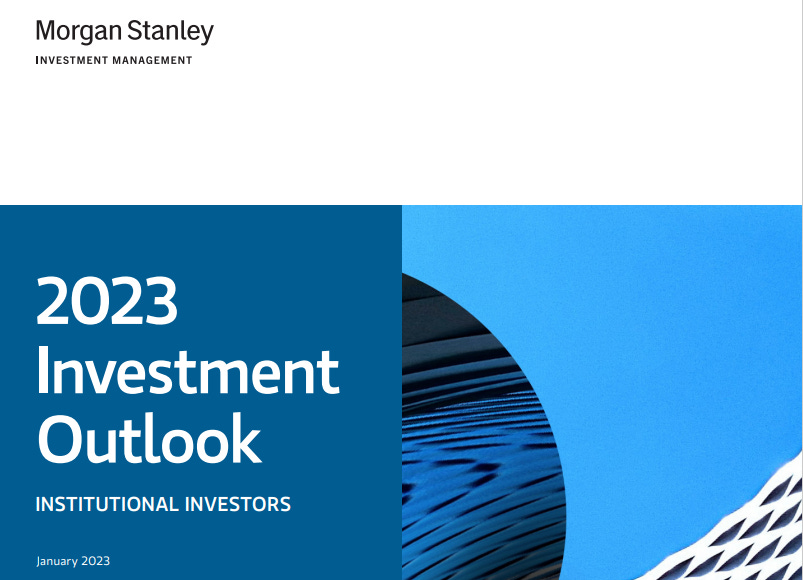 Morgan Stanley
INVESTMENT MANAGEMENT

2023 Investment Outlook

INSTITUTIONAL INVESTORS

January 2023